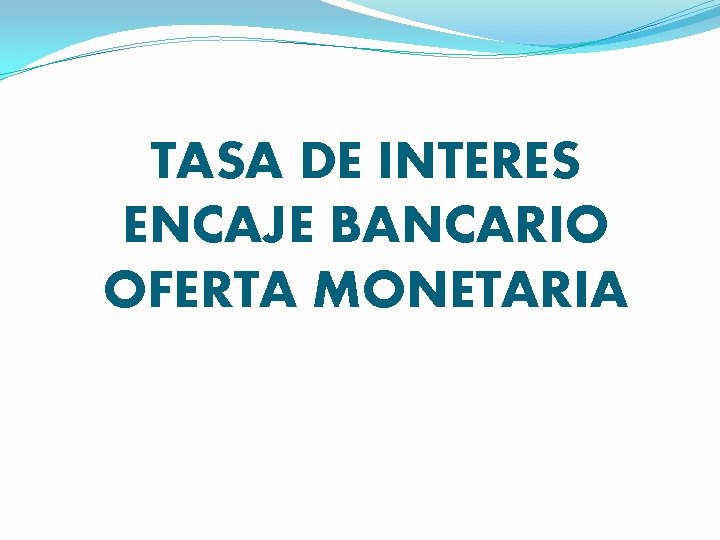 TASA DE INTERES
ENCAJE BANCARIO
OFERTA MONETARIA